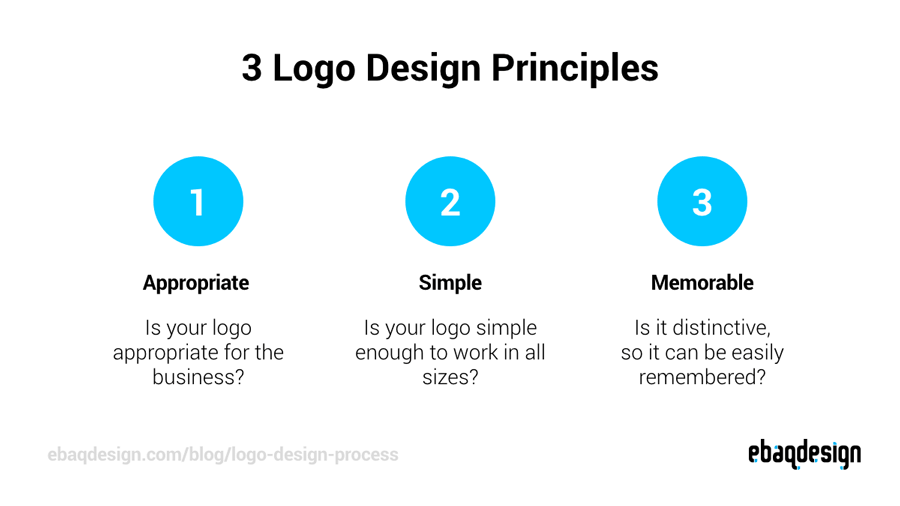 3 Logo Design Principles

1

Appropriate

Is your logo appropriate for the business?

2

Simple

Is your logo simple enough to work in all sizes?

3

Memorable

Is it distinctive, so it can be easily remembered?

ebaqdesign.com/blog/logo-design-process

ebaqdesign